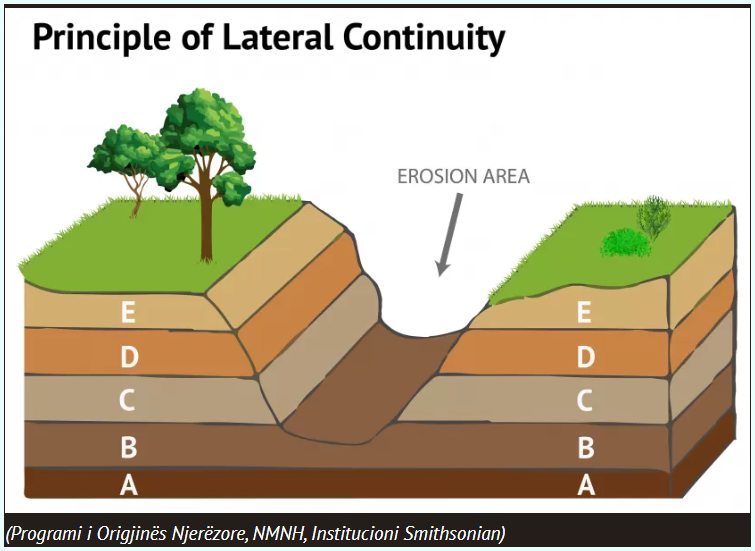 Principle of Lateral Continuity

EROSION AREA

E
D
C
B
A

E
D
C
B
A

(Programi i Origjinës Njerëzore, NMNH, Institucioni Smithsonian)